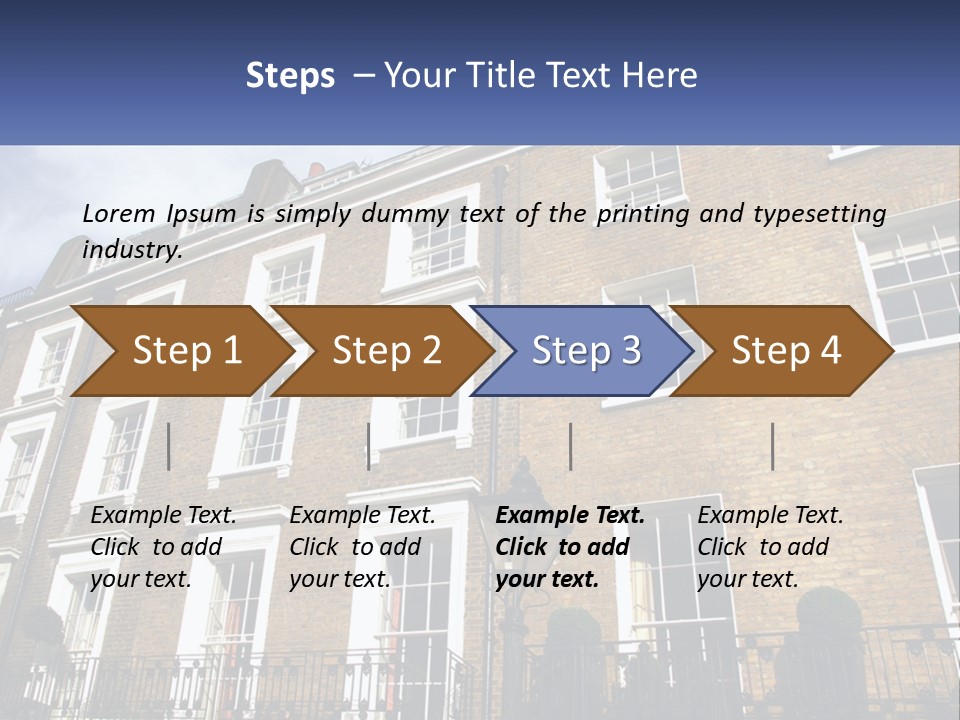 Steps – Your Title Text Here

Lorem Ipsum is simply dummy text of the printing and typesetting industry.

Step 1

Step 2

Step 3

Step 4

Example Text. Click to add your text.

Example Text. Click to add your text.

Example Text. Click to add your text.

Example Text. Click to add your text.